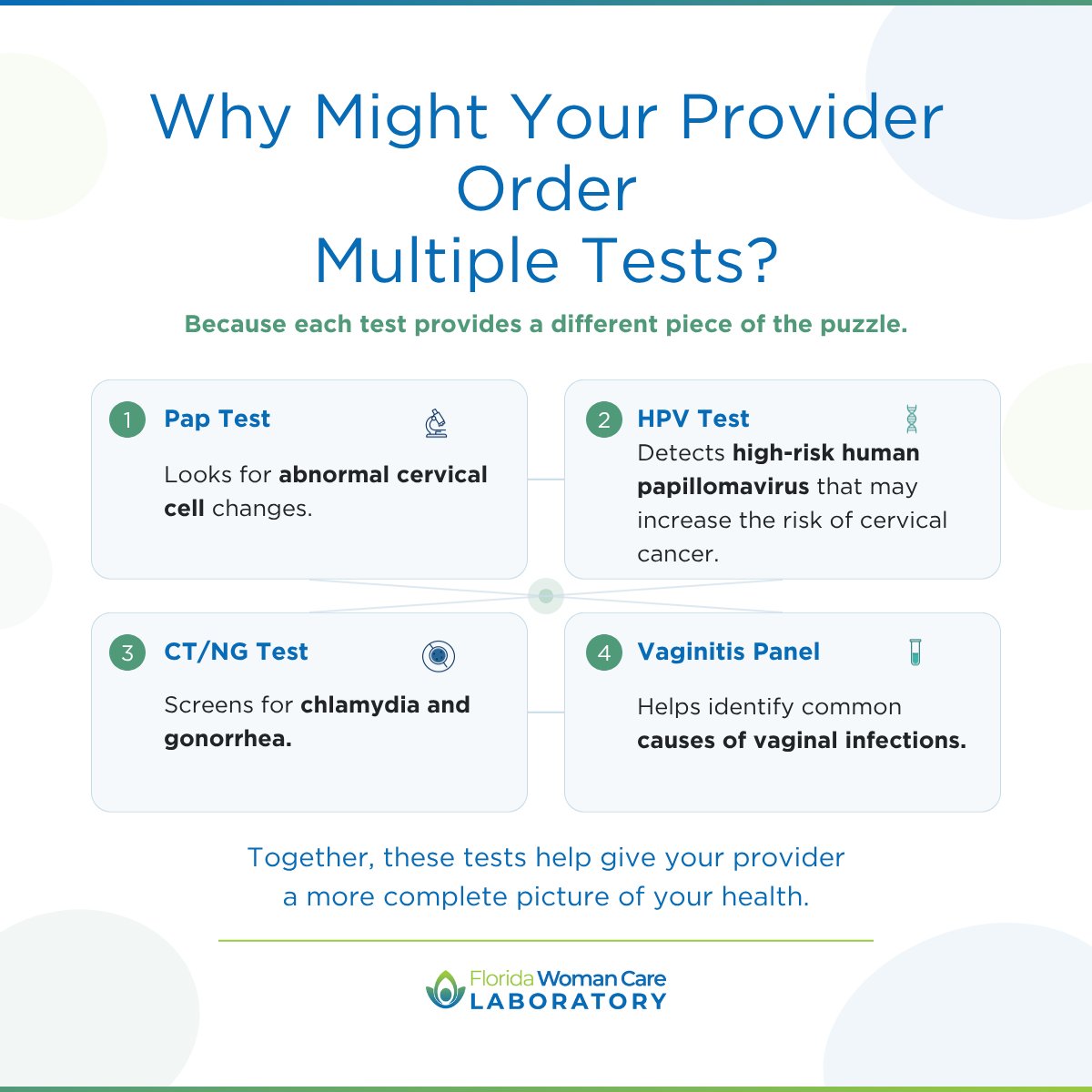 Why Might Your Provider Order Multiple Tests?

Because each test provides a different piece of the puzzle.

1 Pap Test

Looks for abnormal cervical cell changes.

2 HPV Test

Detects high-risk human papillomavirus that may increase the risk of cervical cancer.

3 CT/NG Test

Screens for chlamydia and gonorrhea.

4 Vaginitis Panel

Helps identify common causes of vaginal infections.

Together, these tests help give your provider a more complete picture of your health.

Florida Woman Care
LABORATORY